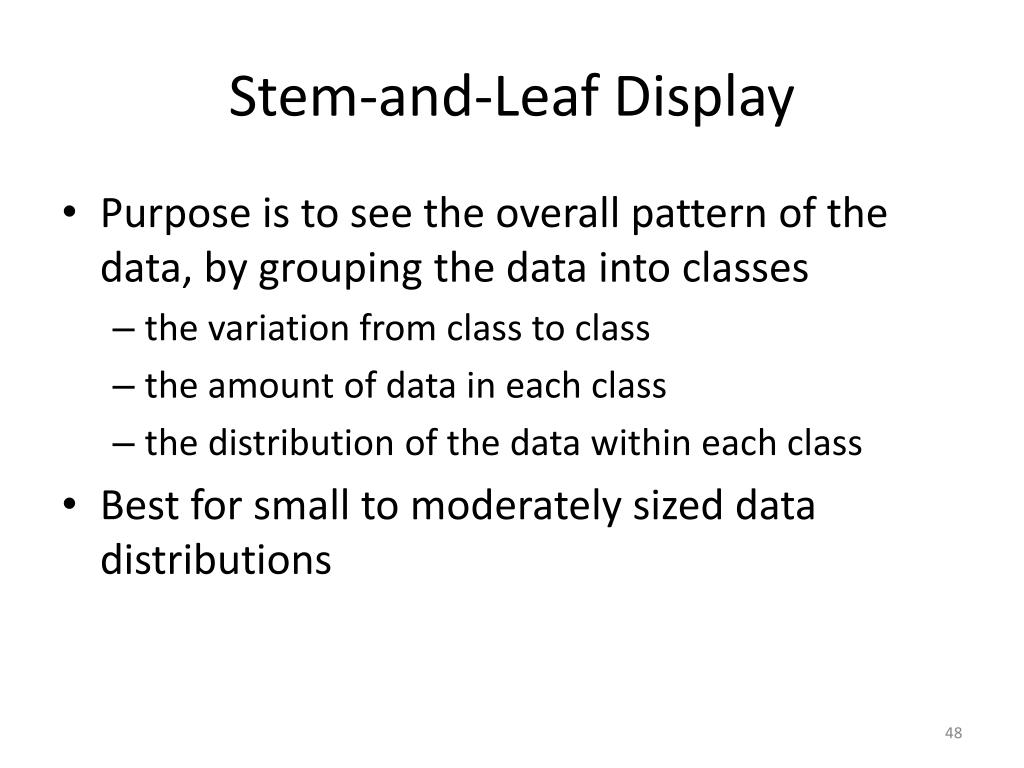 Stem-and-Leaf Display

• Purpose is to see the overall pattern of the data, by grouping the data into classes
– the variation from class to class
– the amount of data in each class
– the distribution of the data within each class
• Best for small to moderately sized data distributions

48